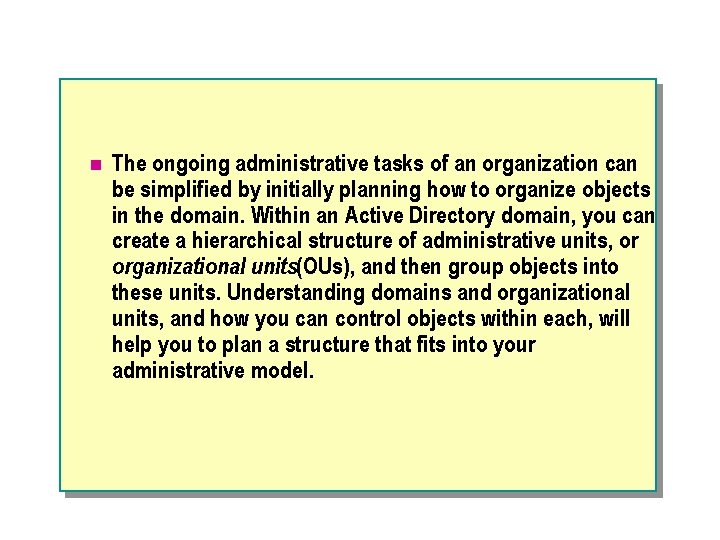 The ongoing administrative tasks of an organization can be simplified by initially planning how to organize objects in the domain. Within an Active Directory domain, you can create a hierarchical structure of administrative units, or organizational units(OUs), and then group objects into these units. Understanding domains and organizational units, and how you can control objects within each, will help you to plan a structure that fits into your administrative model.